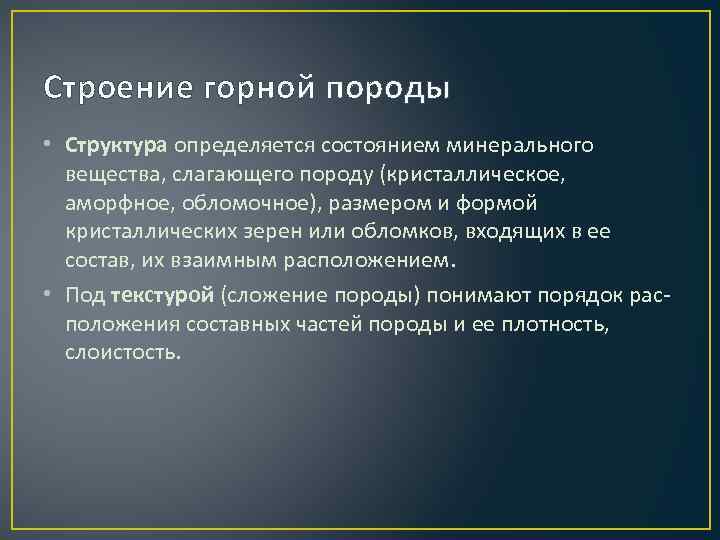 Строение горной породы

• Структура определяется состоянием минерального вещества, слагающего породу (кристаллическое, аморфное, обломочное), размером и формой кристаллических зерен или обломков, входящих в ее состав, их взаимным расположением.

• Под текстурой (сложение породы) понимают порядок расположения составных частей породы и ее плотность, слоистость.